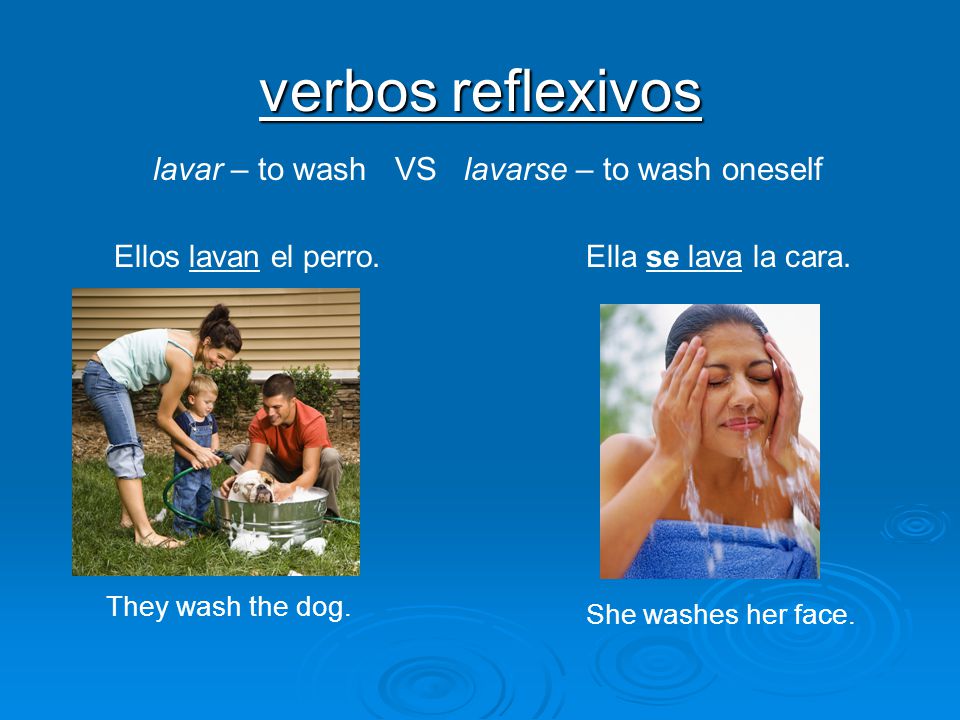 verbos reflexivos

lavar – to wash VS lavarse – to wash oneself

Ellos lavan el perro.

They wash the dog.

Ella se lava la cara.

She washes her face.